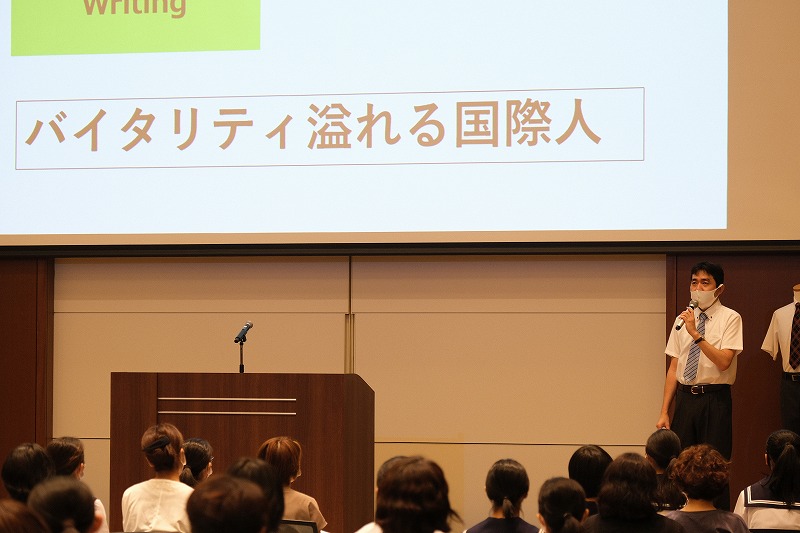 Writing

バイタリティ溢れる国際人